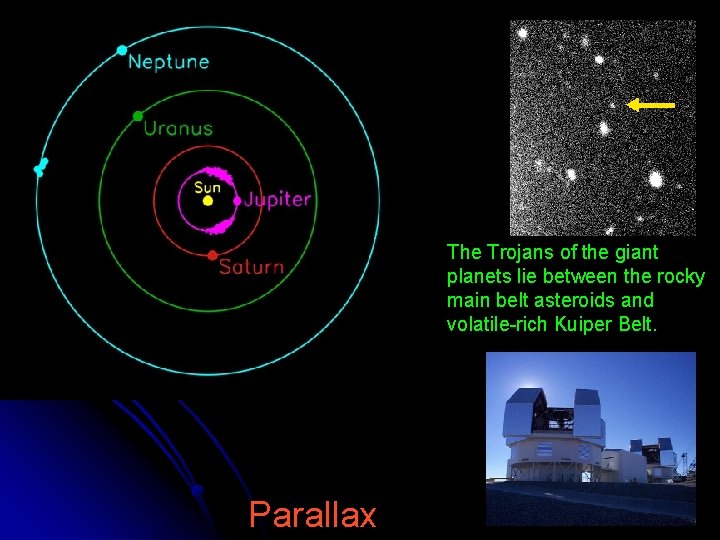 Neptune

Uranus

Sun

Jupiter

Saturn

The Trojans of the giant planets lie between the rocky main belt asteroids and volatile-rich Kuiper Belt.

Parallax